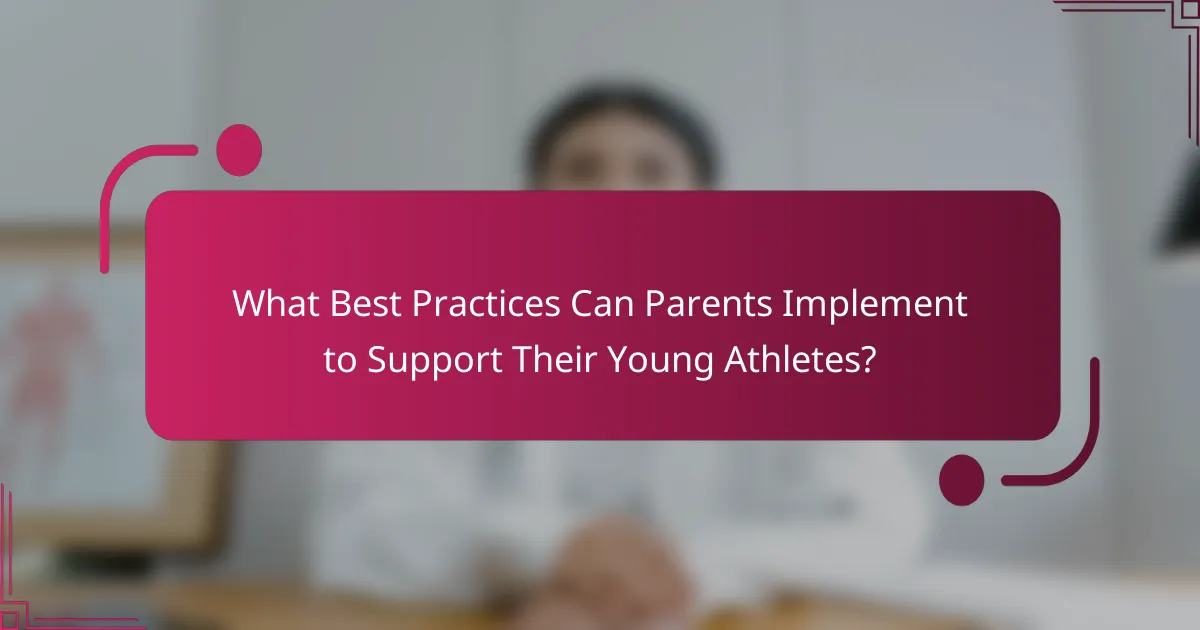 What Best Practices Can Parents Implement to Support Their Young Athletes?